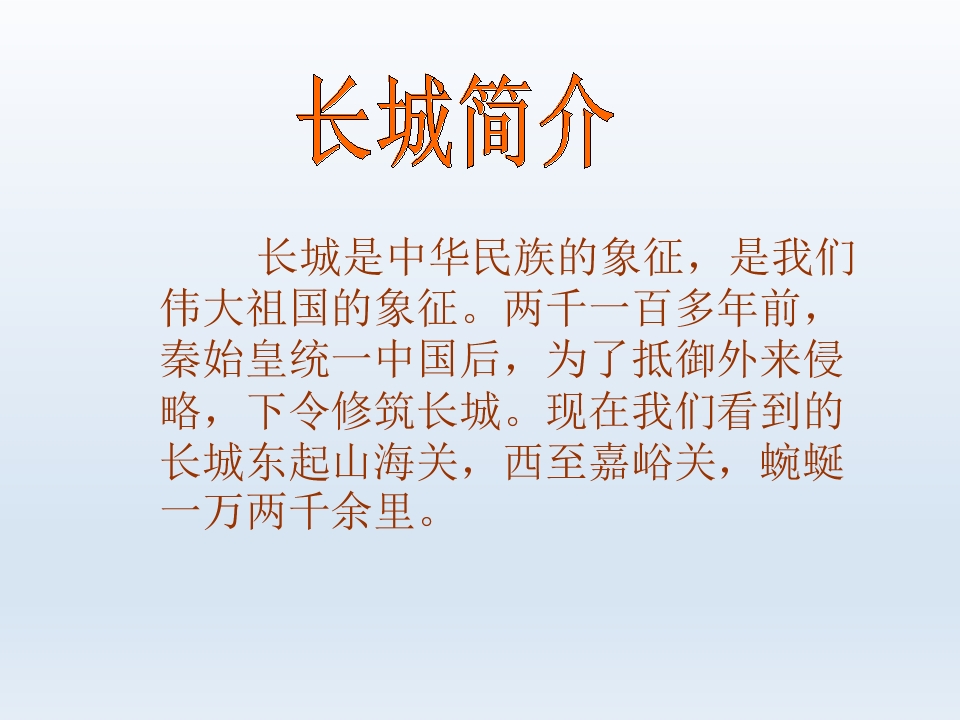 长城简介

长城是中华民族的象征，是我们伟大祖国的象征。两千一百多年前，秦始皇统一中国后，为了抵御外来侵略，下令修筑长城。现在我们看到的长城东起山海关，西至嘉峪关，蜿蜒一万两千余里。